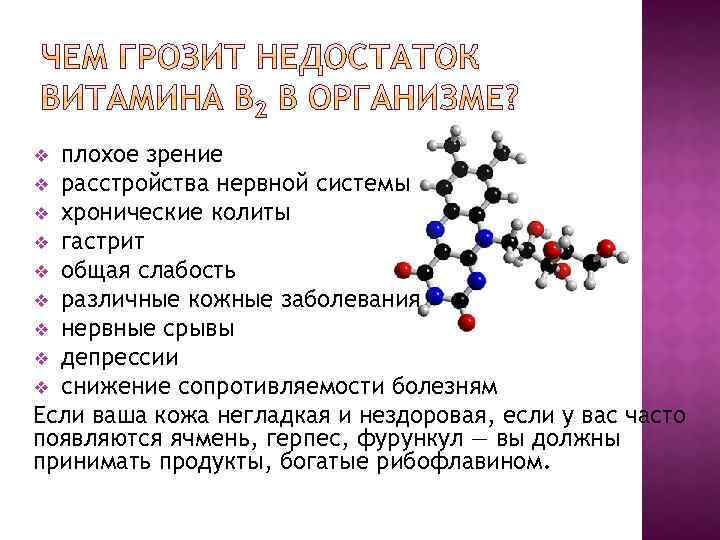 ЧЕМ ГРОЗИТ НЕДОСТАТОК ВИТАМИНА $B_2$ В ОРГАНИЗМЕ?

❖ плохое зрение
❖ расстройства нервной системы
❖ хронические колиты
❖ гастрит
❖ общая слабость
❖ различные кожные заболевания
❖ нервные срывы
❖ депрессии
❖ снижение сопротивляемости болезням

Если ваша кожа негладкая и нездоровая, если у вас часто появляются ячмень, герпес, фурункул — вы должны принимать продукты, богатые рибофлавином.